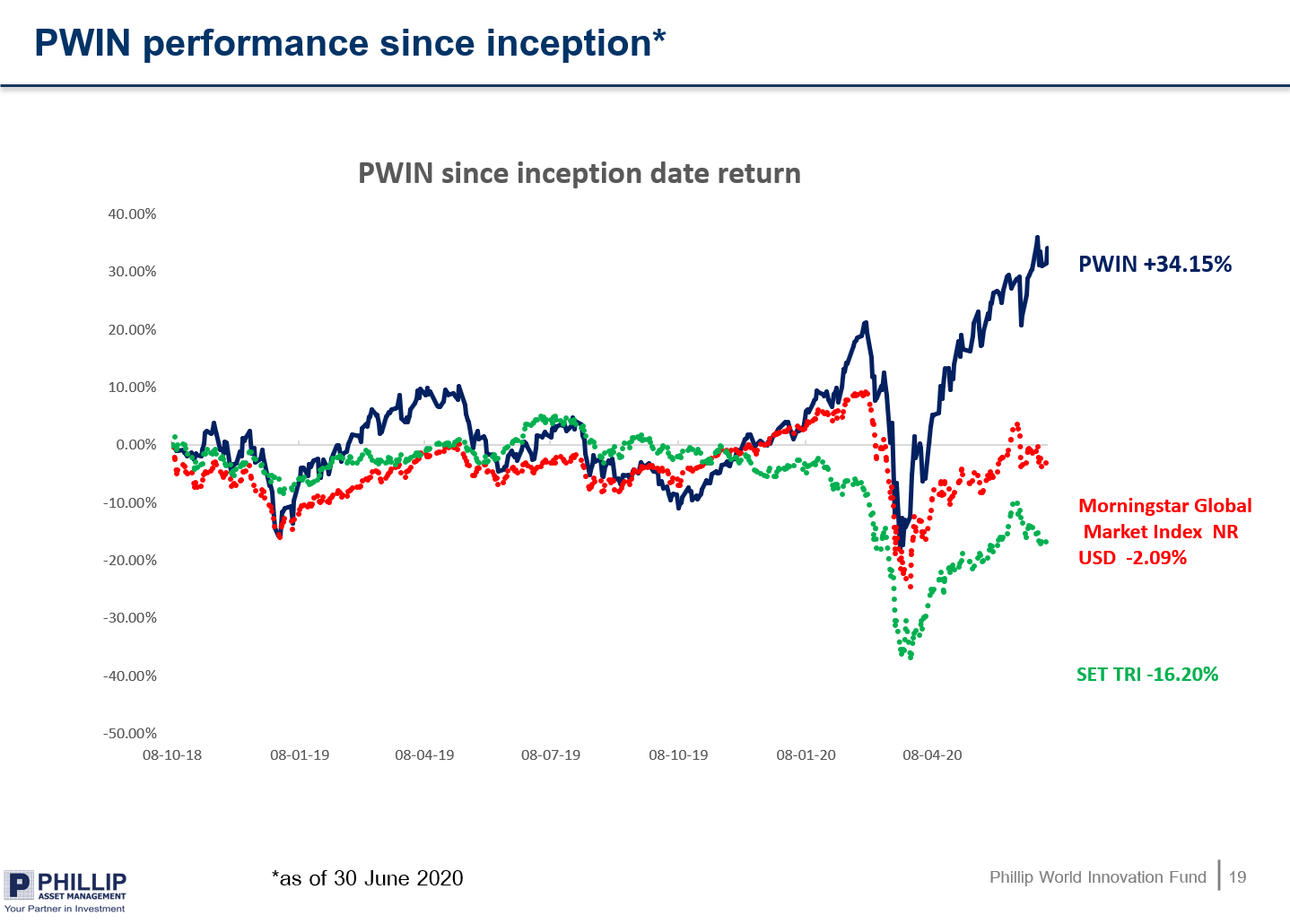 PWIN performance since inception*

PWIN since inception date return

40.00%
30.00%
20.00%
10.00%
0.00%
-10.00%
-20.00%
-30.00%
-40.00%
-50.00%

08-10-18 08-01-19 08-04-19 08-07-19 08-10-19 08-01-20 08-04-20

PWIN +34.15%

Morningstar Global Market Index NR USD -2.09%

SET TRI -16.20%

P PHILLIP ASSET MANAGEMENT
Your Partner in Investment

*as of 30 June 2020

Phillip World Innovation Fund | 19